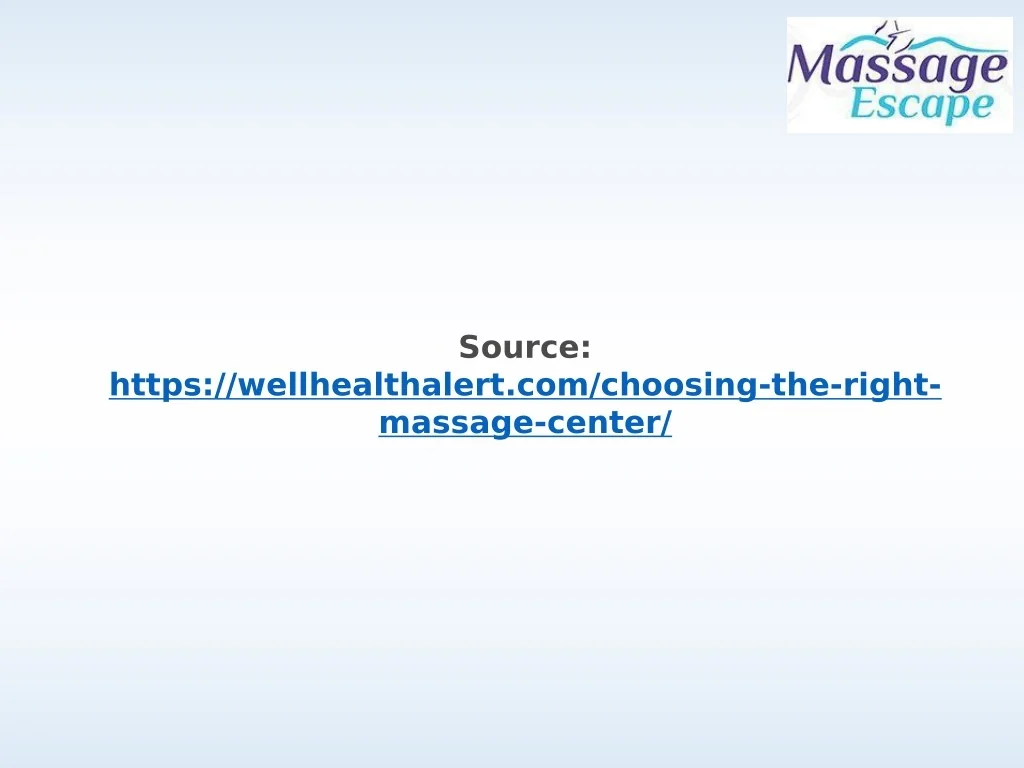 Massage
Escape

Source:
https://wellhealthalert.com/choosing-the-right-massage-center/